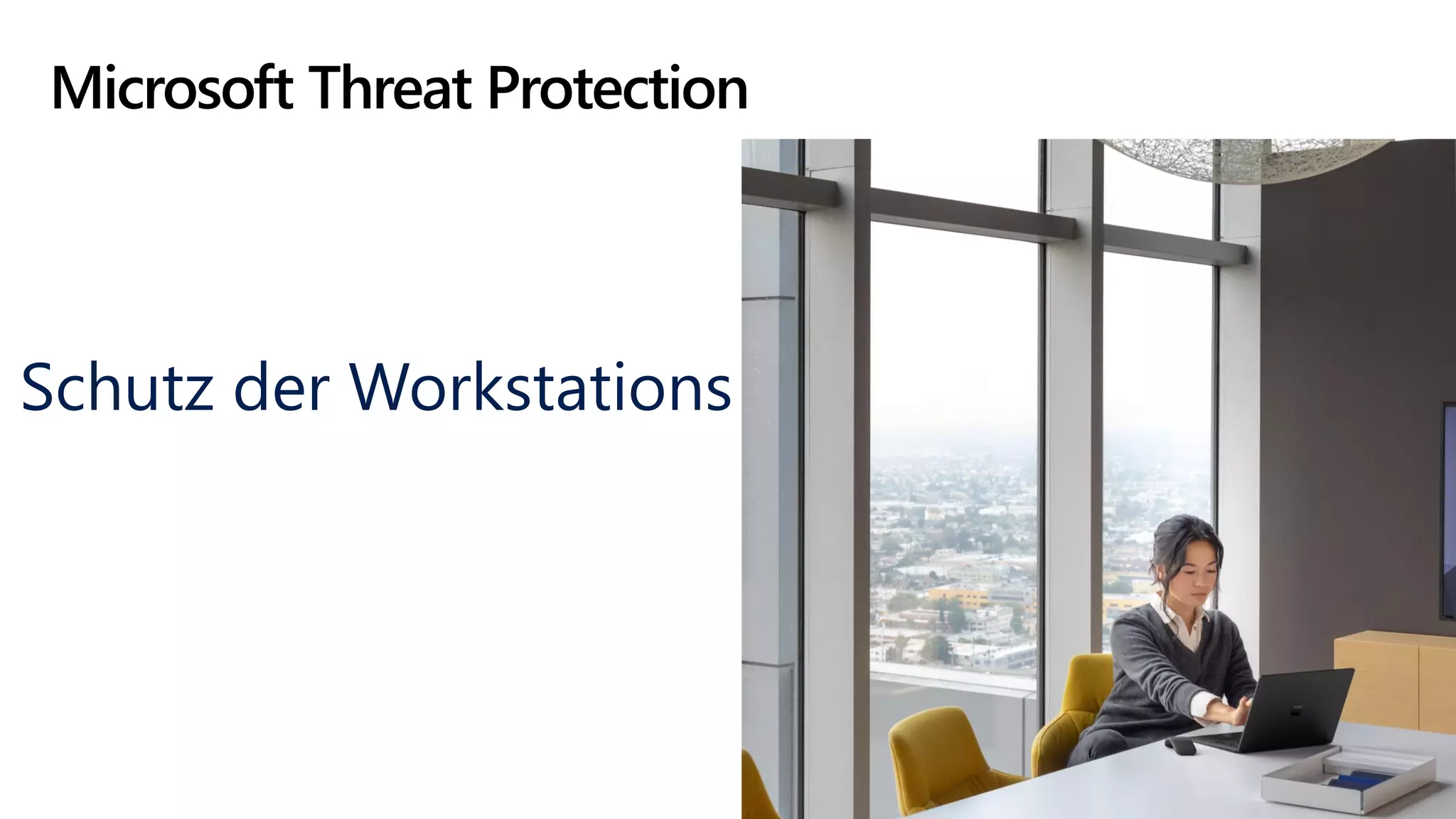 Microsoft Threat Protection

Schutz der Workstations